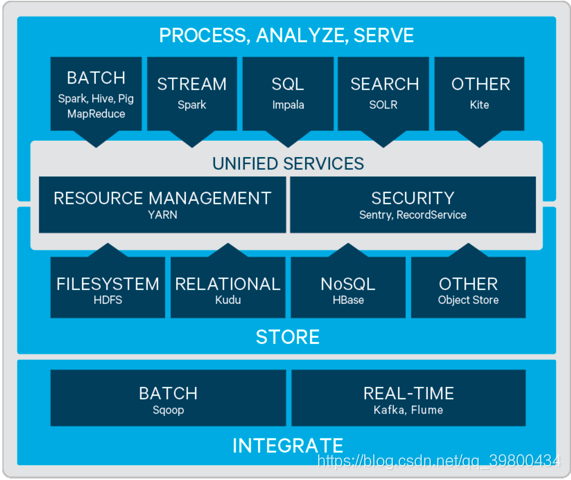 PROCESS, ANALYZE, SERVE

BATCH
Spark, Hive, Pig
MapReduce

STREAM
Spark

SQL
Impala

SEARCH
SOLR

OTHER
Kite

UNIFIED SERVICES

RESOURCE MANAGEMENT
YARN

SECURITY
Sentry, RecordService

FILESYSTEM
HDFS

RELATIONAL
Kudu

NoSQL
HBase

OTHER
Object Store

STORE

BATCH
Sqoop

REAL-TIME
Kafka, Flume

INTEGRATE

https://blog.csdn.net/qq_39800434